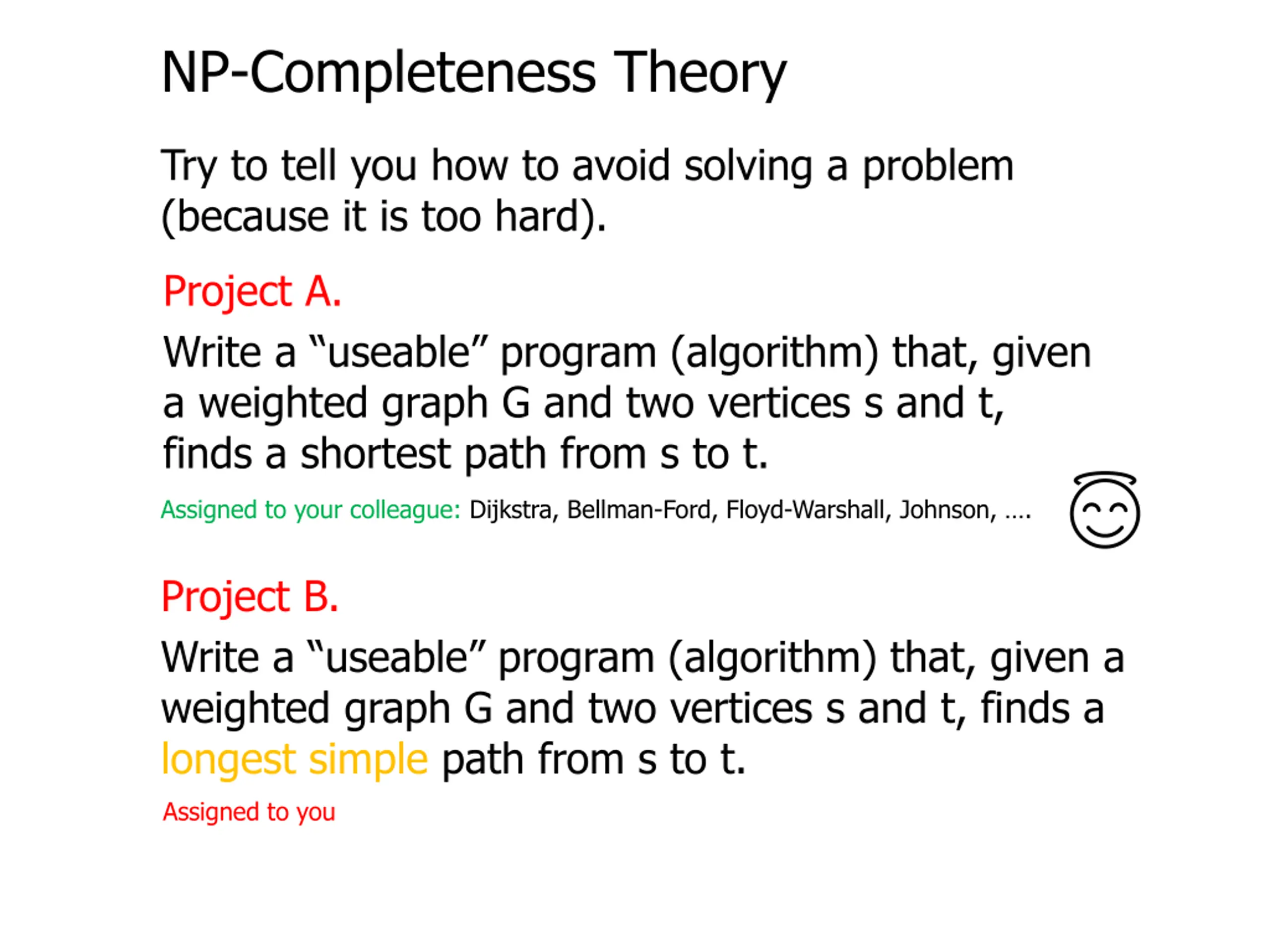 NP-Completeness Theory

Try to tell you how to avoid solving a problem (because it is too hard).

Project A.

Write a “useable” program (algorithm) that, given a weighted graph G and two vertices s and t, finds a shortest path from s to t.

Assigned to your colleague: Dijkstra, Bellman-Ford, Floyd-Warshall, Johnson, ….

Project B.

Write a “useable” program (algorithm) that, given a weighted graph G and two vertices s and t, finds a longest simple path from s to t.

Assigned to you